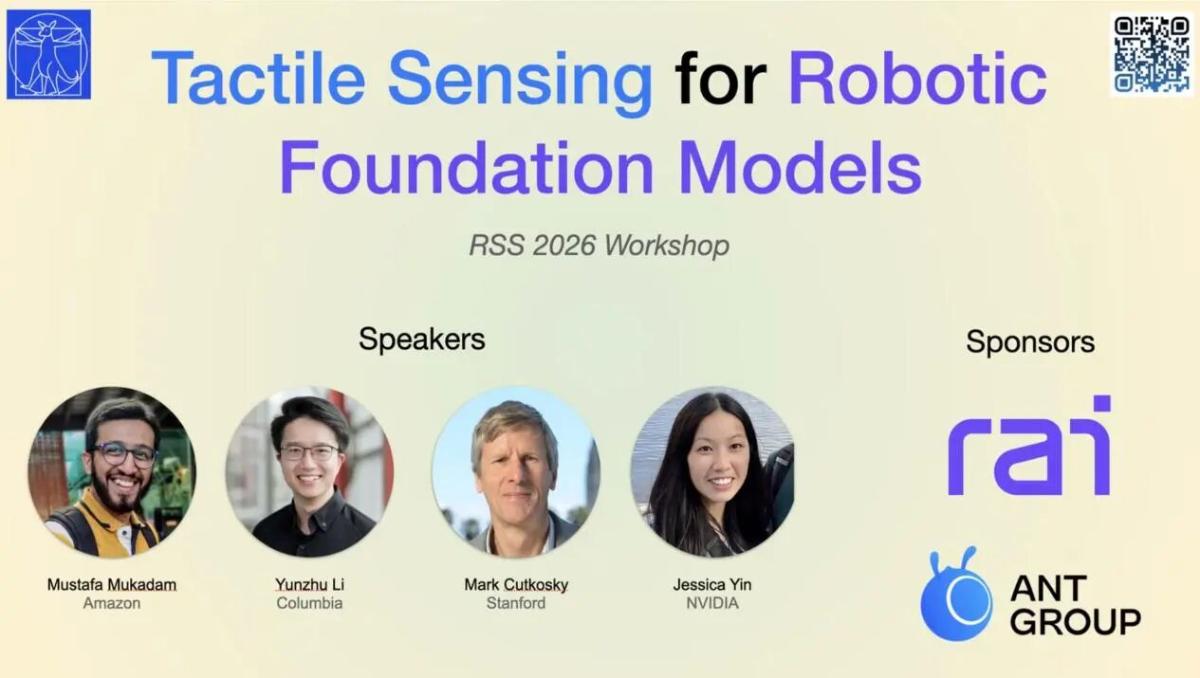 Tactile Sensing for Robotic Foundation Models

RSS 2026 Workshop

Speakers

Mustafa Mukadam
Amazon

Yunzhu Li
Columbia

Mark Cutkosky
Stanford

Jessica Yin
NVIDIA

Sponsors

rai

ANT GROUP